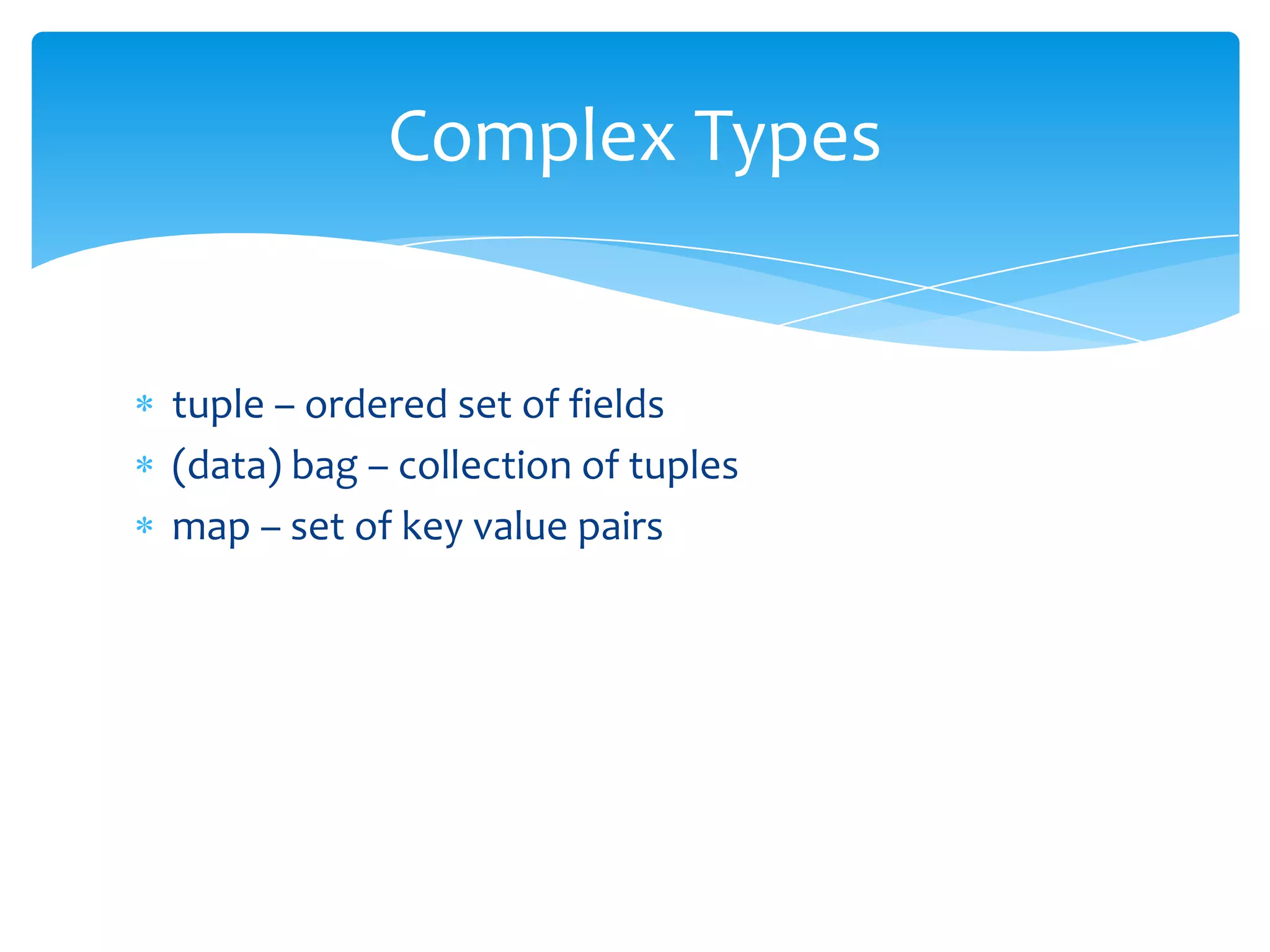 Complex Types

* tuple – ordered set of fields
* (data) bag – collection of tuples
* map – set of key value pairs